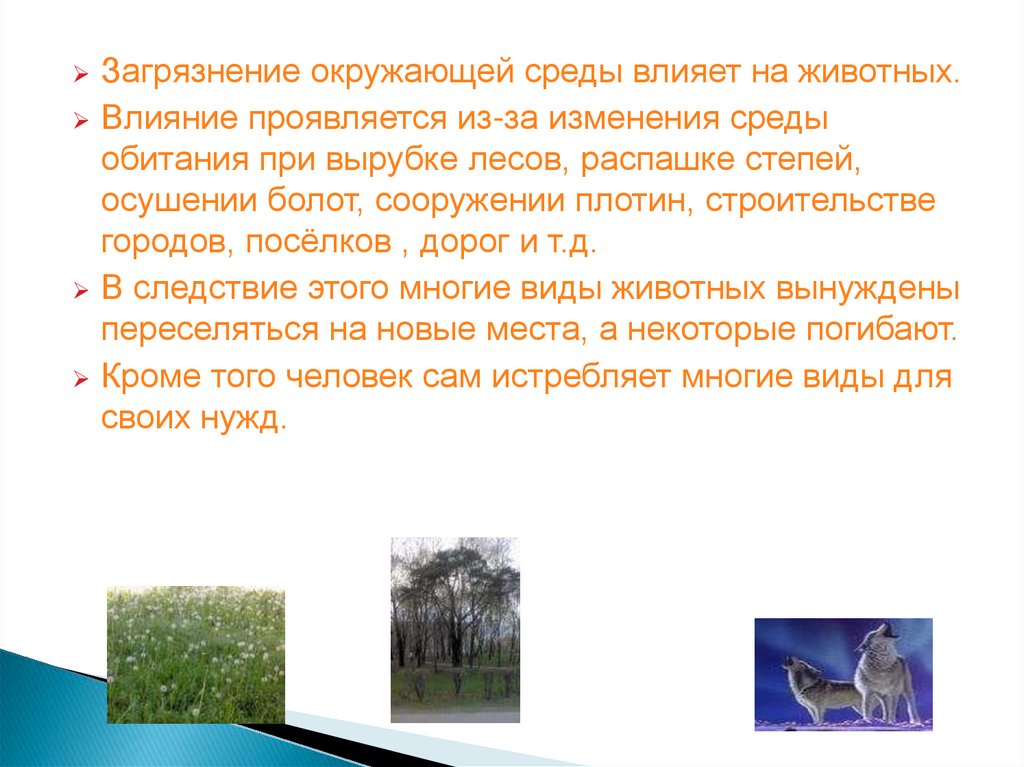 Загрязнение окружающей среды влияет на животных.

Влияние проявляется из-за изменения среды обитания при вырубке лесов, распашке степей, осушении болот, сооружении плотин, строительстве городов, посёлков , дорог и т.д.

В следствие этого многие виды животных вынуждены переселяться на новые места, а некоторые погибают.

Кроме того человек сам истребляет многие виды для своих нужд.